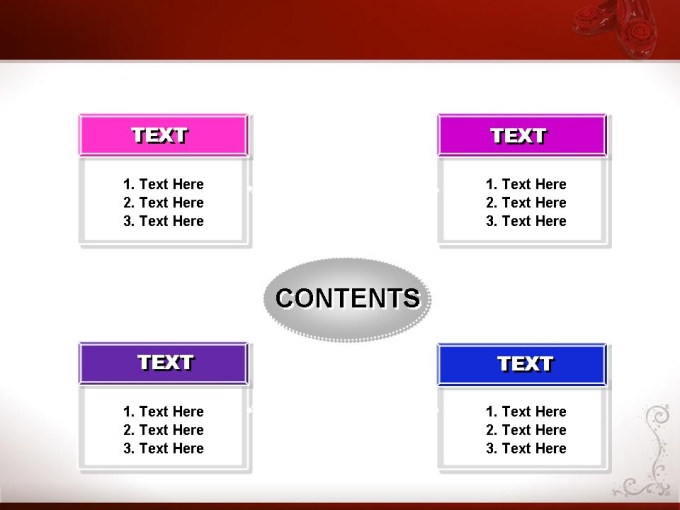 TEXT

1. Text Here
2. Text Here
3. Text Here

TEXT

1. Text Here
2. Text Here
3. Text Here

CONTENTS

TEXT

1. Text Here
2. Text Here
3. Text Here

TEXT

1. Text Here
2. Text Here
3. Text Here